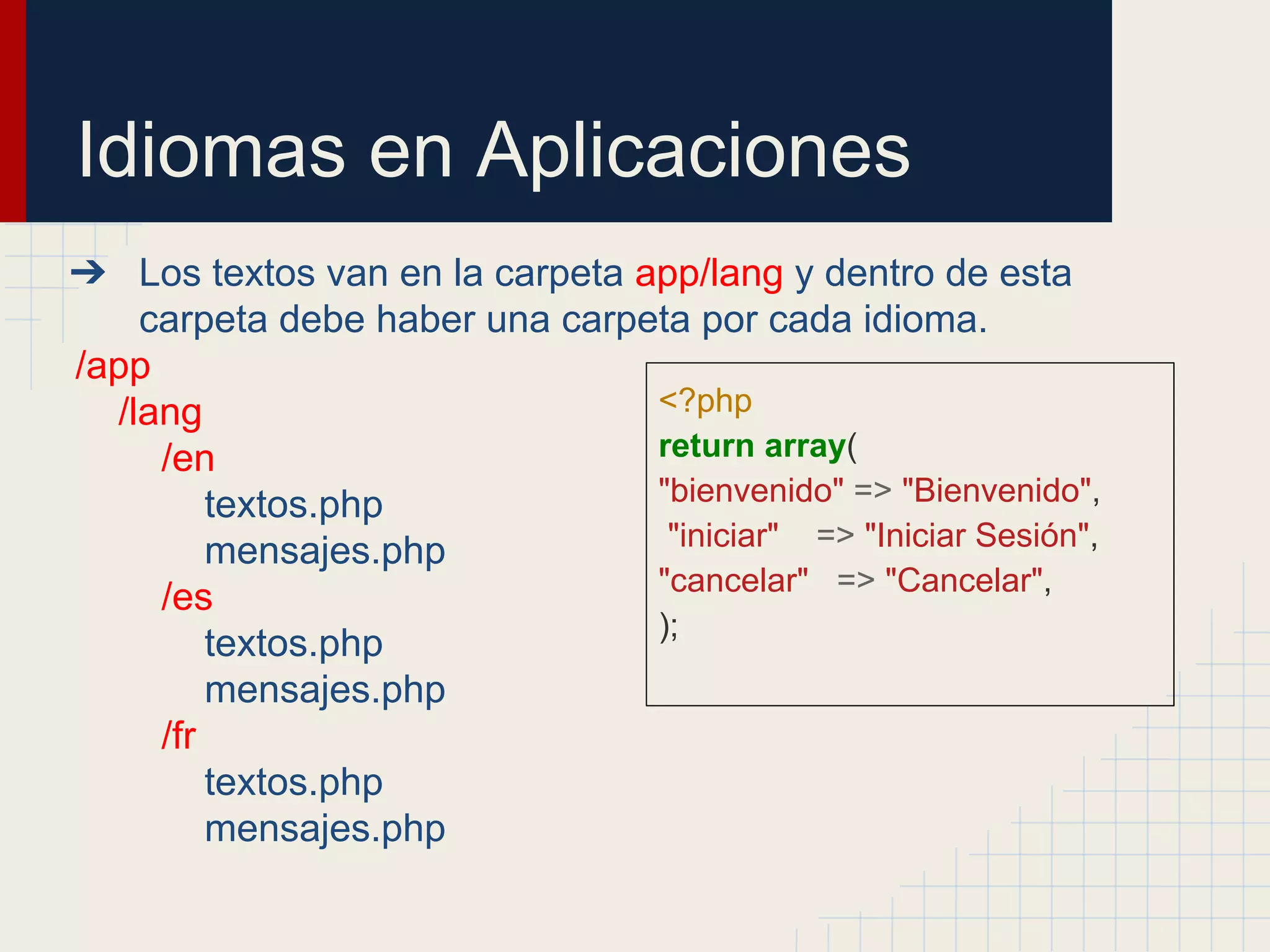 Idiomas en Aplicaciones

➔ Los textos van en la carpeta app/lang y dentro de esta carpeta debe haber una carpeta por cada idioma.

/app
/lang
/en
textos.php
mensajes.php
/es
textos.php
mensajes.php
/fr
textos.php
mensajes.php

<?php
return array(
"bienvenido" => "Bienvenido",
"iniciar" => "Iniciar Sesión",
"cancelar" => "Cancelar",
);